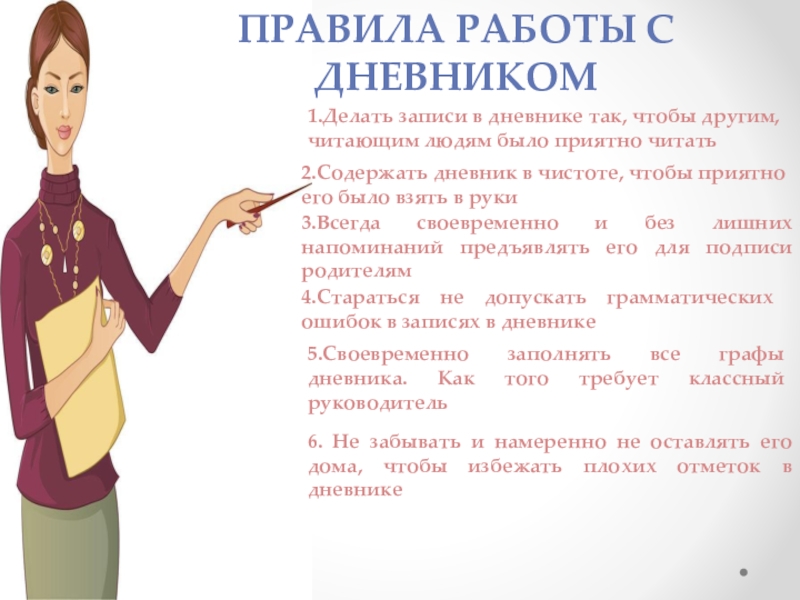 ПРАВИЛА РАБОТЫ С ДНЕВНИКОМ

1.Делать записи в дневнике так, чтобы другим, читающим людям было приятно читать

2.Содержать дневник в чистоте, чтобы приятно его было взять в руки

3.Всегда своевременно и без лишних напоминаний предъявлять его для подписи родителям

4.Стараться не допускать грамматических ошибок в записях в дневнике

5.Своевременно заполнять все графы дневника. Как того требует классный руководитель

6. Не забывать и намеренно не оставлять его дома, чтобы избежать плохих отметок в дневнике